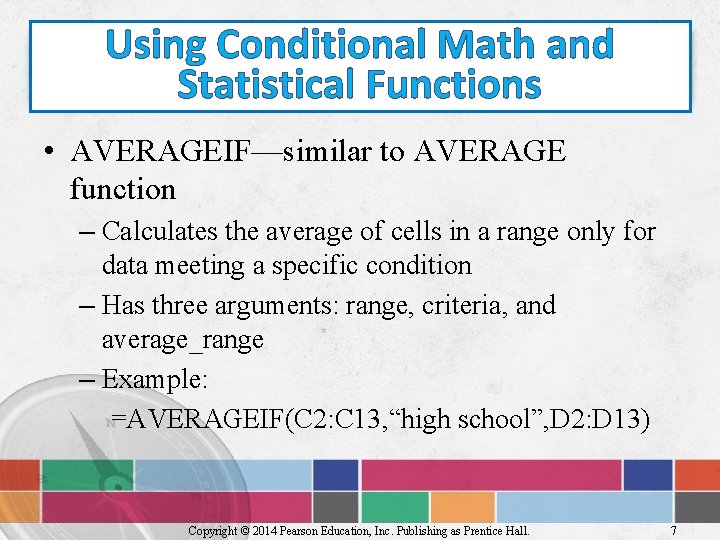 Using Conditional Math and Statistical Functions

• AVERAGEIF—similar to AVERAGE function
– Calculates the average of cells in a range only for data meeting a specific condition
– Has three arguments: range, criteria, and average_range
– Example:
=AVERAGEIF(C2:C13,“high school”,D2:D13)

Copyright © 2014 Pearson Education, Inc. Publishing as Prentice Hall.

7